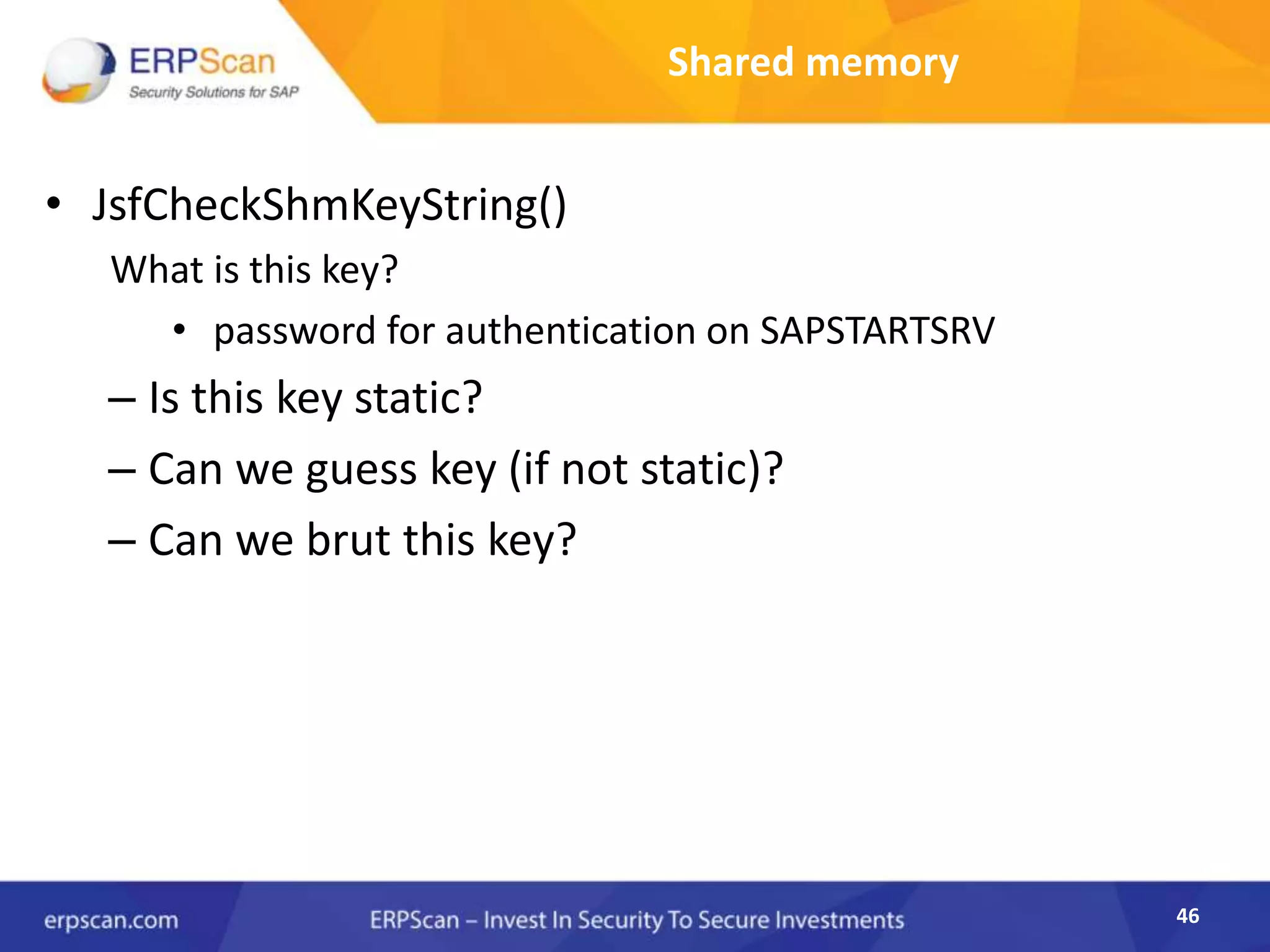 ERPScan
Security Solutions for SAP

Shared memory

• JsfCheckShmKeyString()
What is this key?
• password for authentication on SAPSTARTSRV
– Is this key static?
– Can we guess key (if not static)?
– Can we brut this key?

erpscan.com
ERPScan – Invest In Security To Secure Investments
46